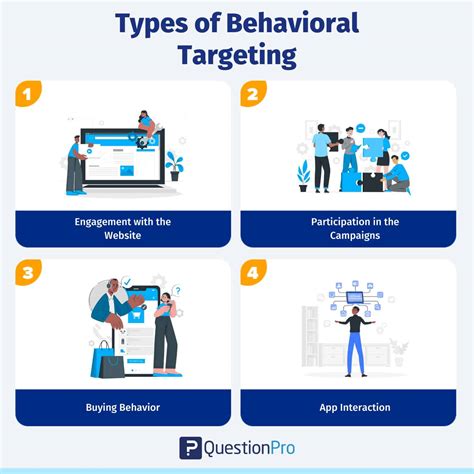 Types of Behavioral Targeting

1

Engagement with the Website

2

Participation in the Campaigns

3

Buying Behavior

4

App Interaction

QuestionPro